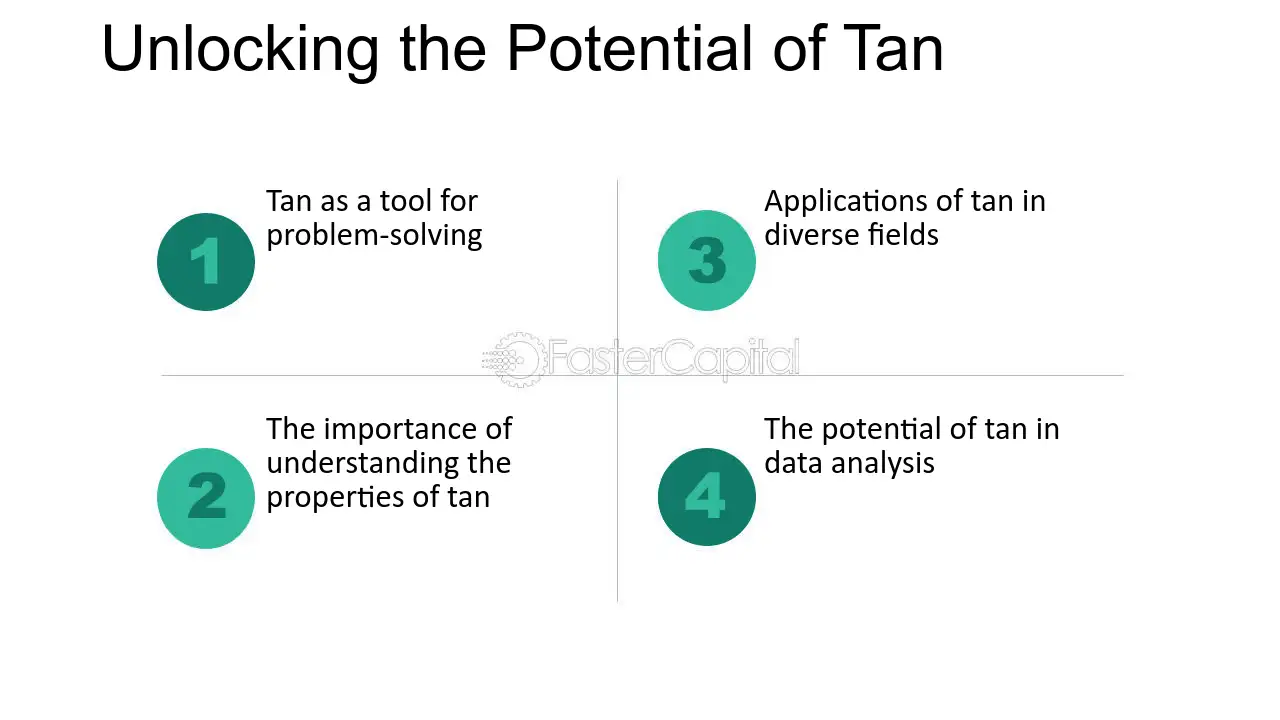 Unlocking the Potential of Tan

1
Tan as a tool for problem-solving

2
The importance of understanding the properties of tan

3
Applications of tan in diverse fields

4
The potential of tan in data analysis

FasterCapital